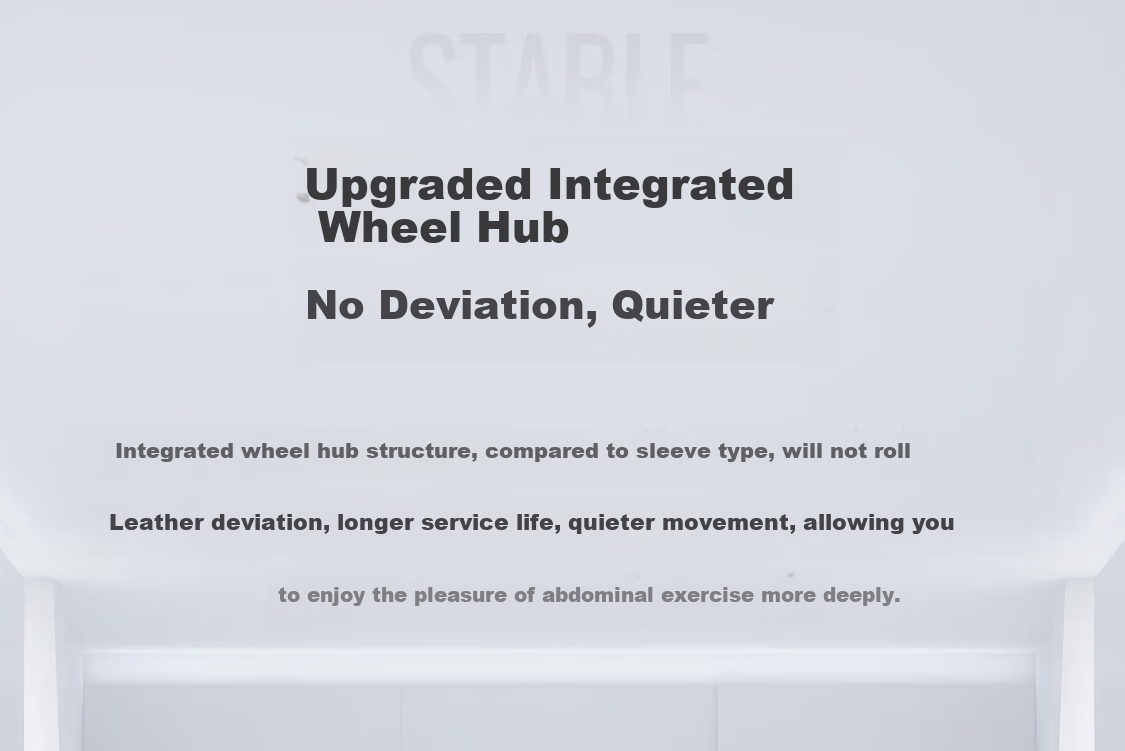 STABLE

Upgraded Integrated Wheel Hub

No Deviation, Quieter

Integrated wheel hub structure, compared to sleeve type, will not roll

Leather deviation, longer service life, quieter movement, allowing you

to enjoy the pleasure of abdominal exercise more deeply.